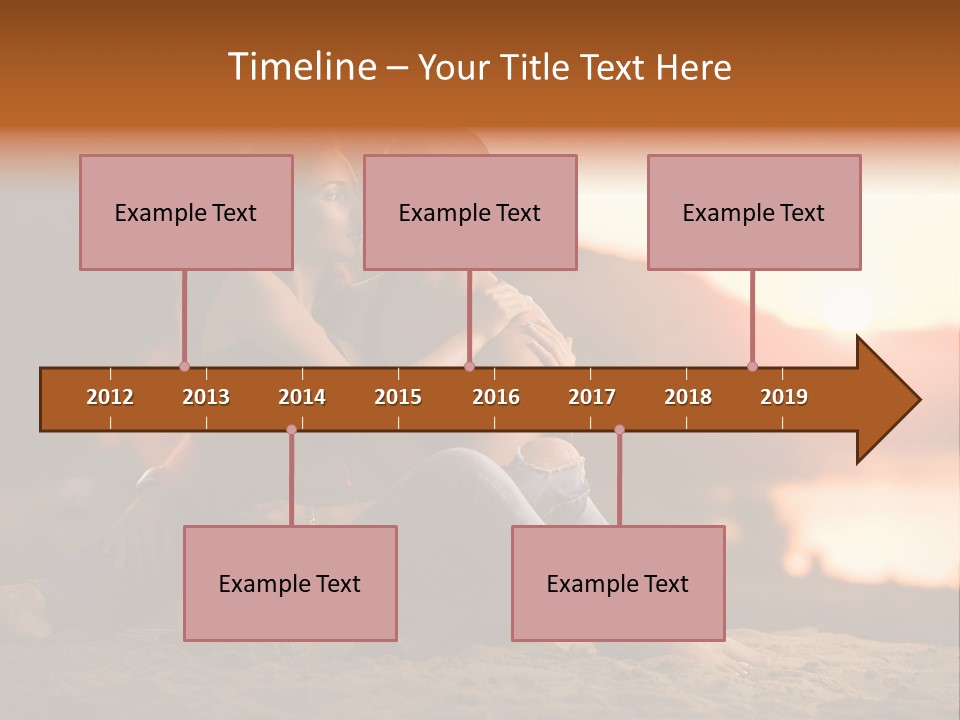 Timeline – Your Title Text Here

Example Text

Example Text

Example Text

2012 2013 2014 2015 2016 2017 2018 2019

Example Text

Example Text